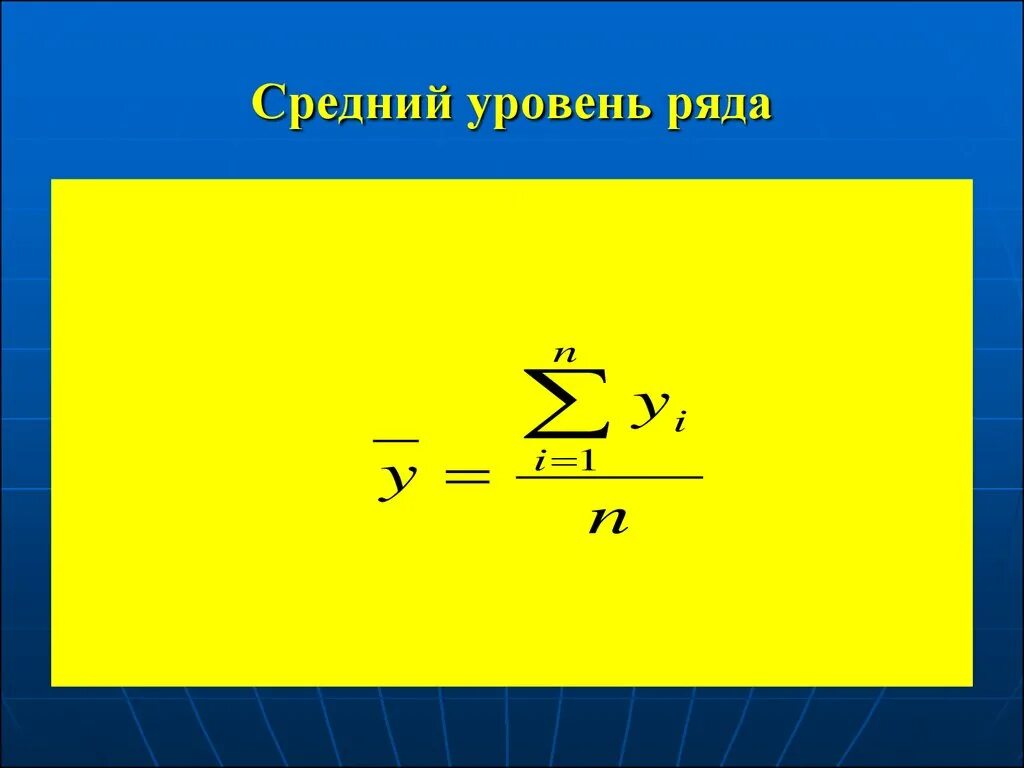 Средний уровень ряда

$\overline{y} = \frac{\sum_{i=1}^{n} y_i}{n}$